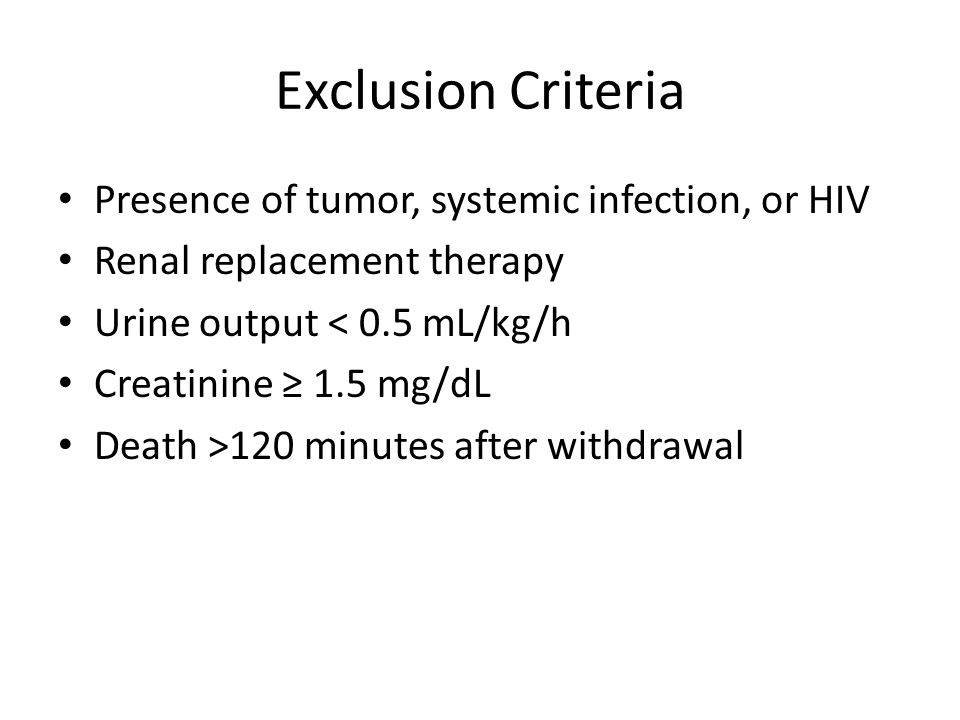 Exclusion Criteria

• Presence of tumor, systemic infection, or HIV
• Renal replacement therapy
• Urine output < 0.5 mL/kg/h
• Creatinine ≥ 1.5 mg/dL
• Death >120 minutes after withdrawal